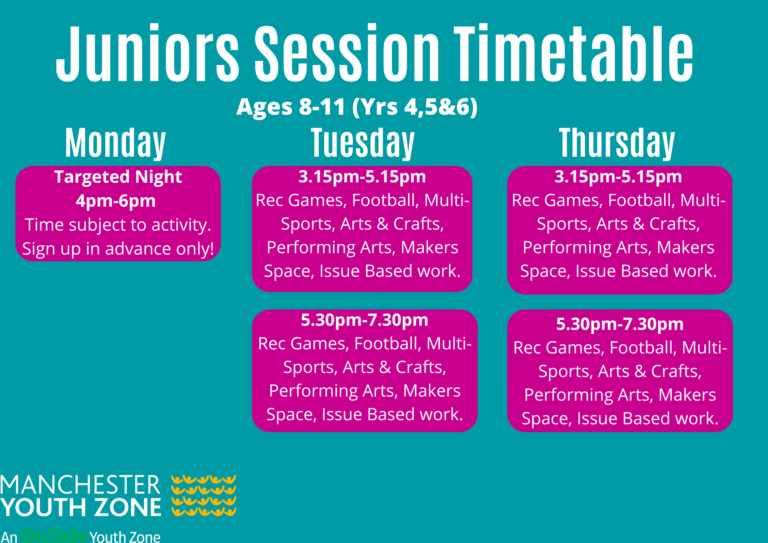 Juniors Session Timetable

Ages 8-11 (Yrs 4,5&6)

Monday

Targeted Night
4pm-6pm
Time subject to activity. Sign up in advance only!

Tuesday

3.15pm-5.15pm
Rec Games, Football, Multi-Sports, Arts & Crafts, Performing Arts, Makers Space, Issue Based work.

5.30pm-7.30pm
Rec Games, Football, Multi-Sports, Arts & Crafts, Performing Arts, Makers Space, Issue Based work.

Thursday

3.15pm-5.15pm
Rec Games, Football, Multi-Sports, Arts & Crafts, Performing Arts, Makers Space, Issue Based work.

5.30pm-7.30pm
Rec Games, Football, Multi-Sports, Arts & Crafts, Performing Arts, Makers Space, Issue Based work.

MANCHESTER YOUTH ZONE
An OnSide Youth Zone